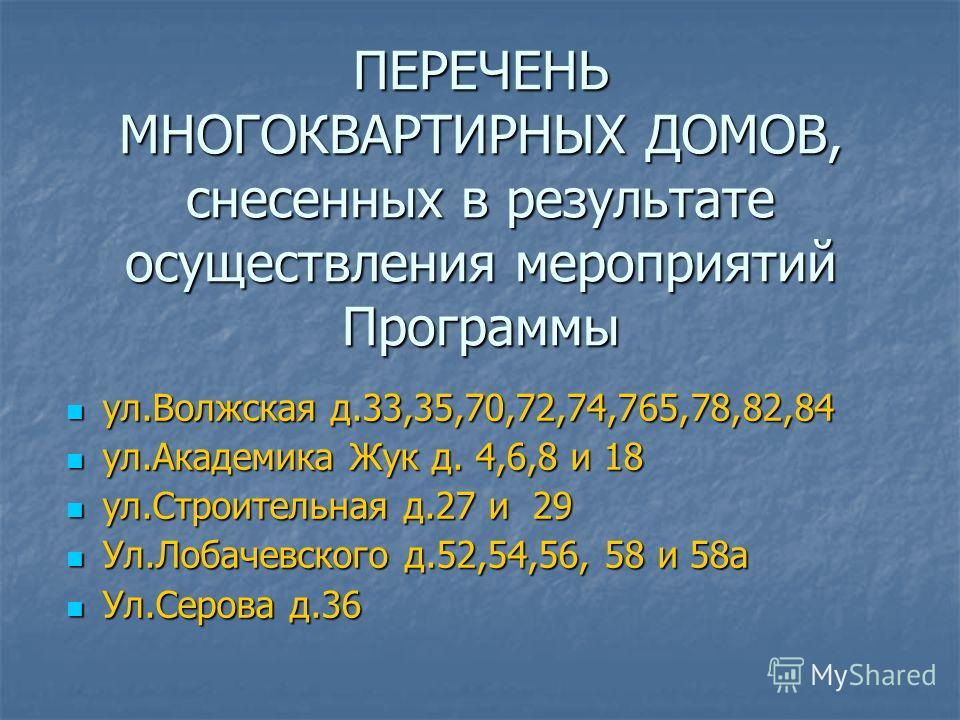 ПЕРЕЧЕНЬ МНОГОКВАРТИРНЫХ ДОМОВ, снесенных в результате осуществления мероприятий Программы

- ул.Волжская д.33,35,70,72,74,765,78,82,84
- ул.Академика Жук д. 4,6,8 и 18
- ул.Строительная д.27 и 29
- Ул.Лобачевского д.52,54,56, 58 и 58а
- Ул.Серова д.36

MyShared